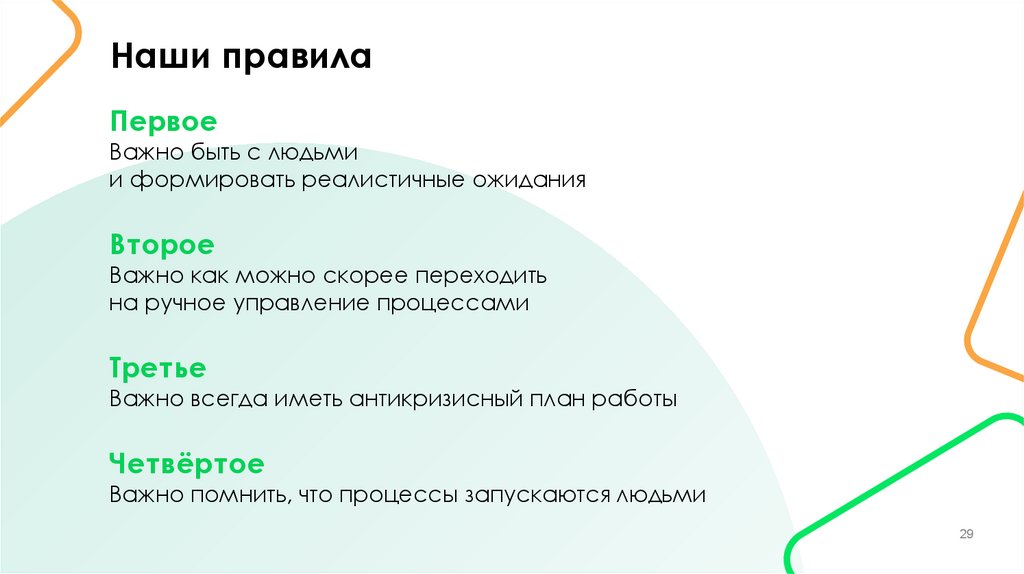 Наши правила

Первое
Важно быть с людьми
и формировать реалистичные ожидания

Второе
Важно как можно скорее переходить
на ручное управление процессами

Третье
Важно всегда иметь антикризисный план работы

Четвёртое
Важно помнить, что процессы запускаются людьми

29